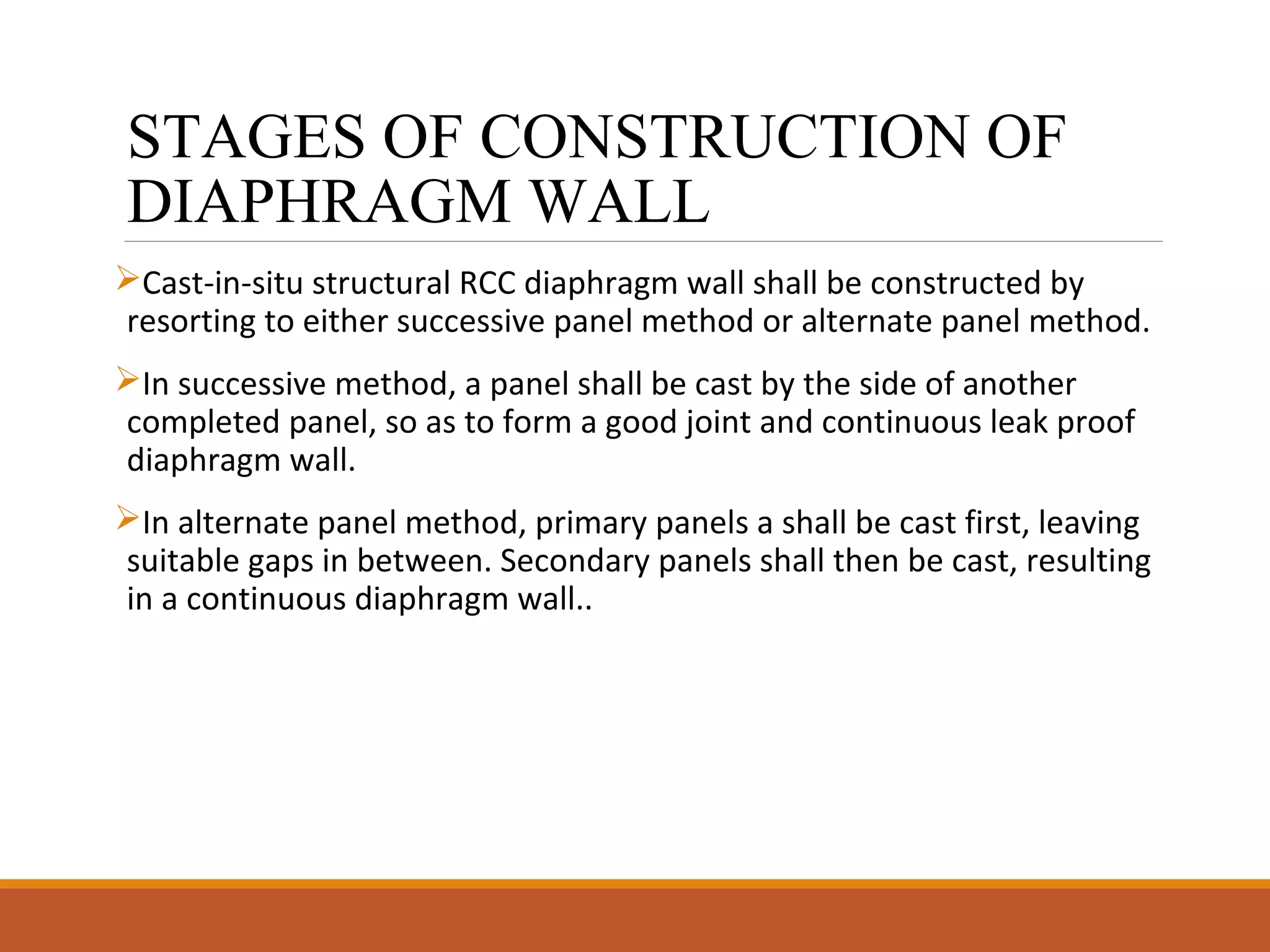 STAGES OF CONSTRUCTION OF DIAPHRAGM WALL

➢Cast-in-situ structural RCC diaphragm wall shall be constructed by resorting to either successive panel method or alternate panel method.

➢In successive method, a panel shall be cast by the side of another completed panel, so as to form a good joint and continuous leak proof diaphragm wall.

➢In alternate panel method, primary panels a shall be cast first, leaving suitable gaps in between. Secondary panels shall then be cast, resulting in a continuous diaphragm wall..